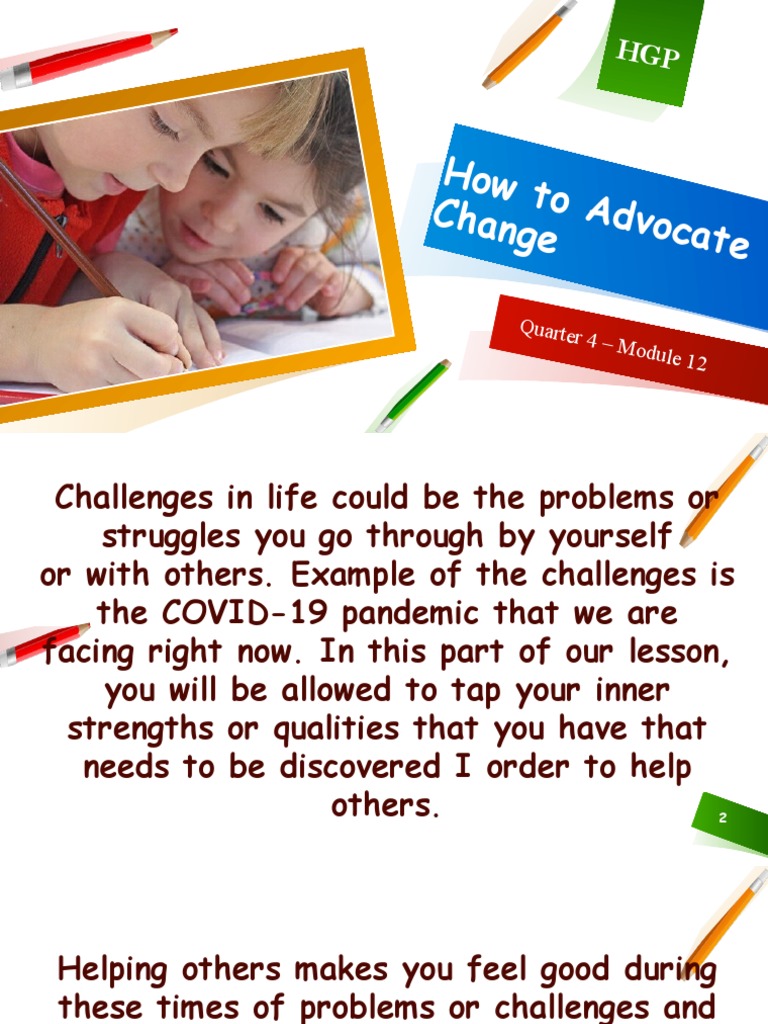 HGP

How to Advocate Change

Quarter 4 – Module 12

Challenges in life could be the problems or struggles you go through by yourself or with others. Example of the challenges is the COVID-19 pandemic that we are facing right now. In this part of our lesson, you will be allowed to tap your inner strengths or qualities that you have that needs to be discovered I order to help others.

2

Helping others makes you feel good during these times of problems or challenges and